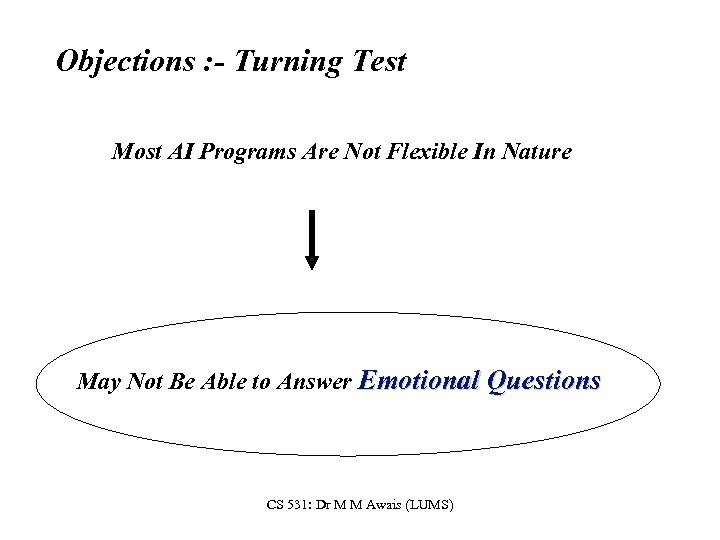 Objections :- Turning Test

Most AI Programs Are Not Flexible In Nature

May Not Be Able to Answer Emotional Questions

CS 531: Dr M M Awais (LUMS)